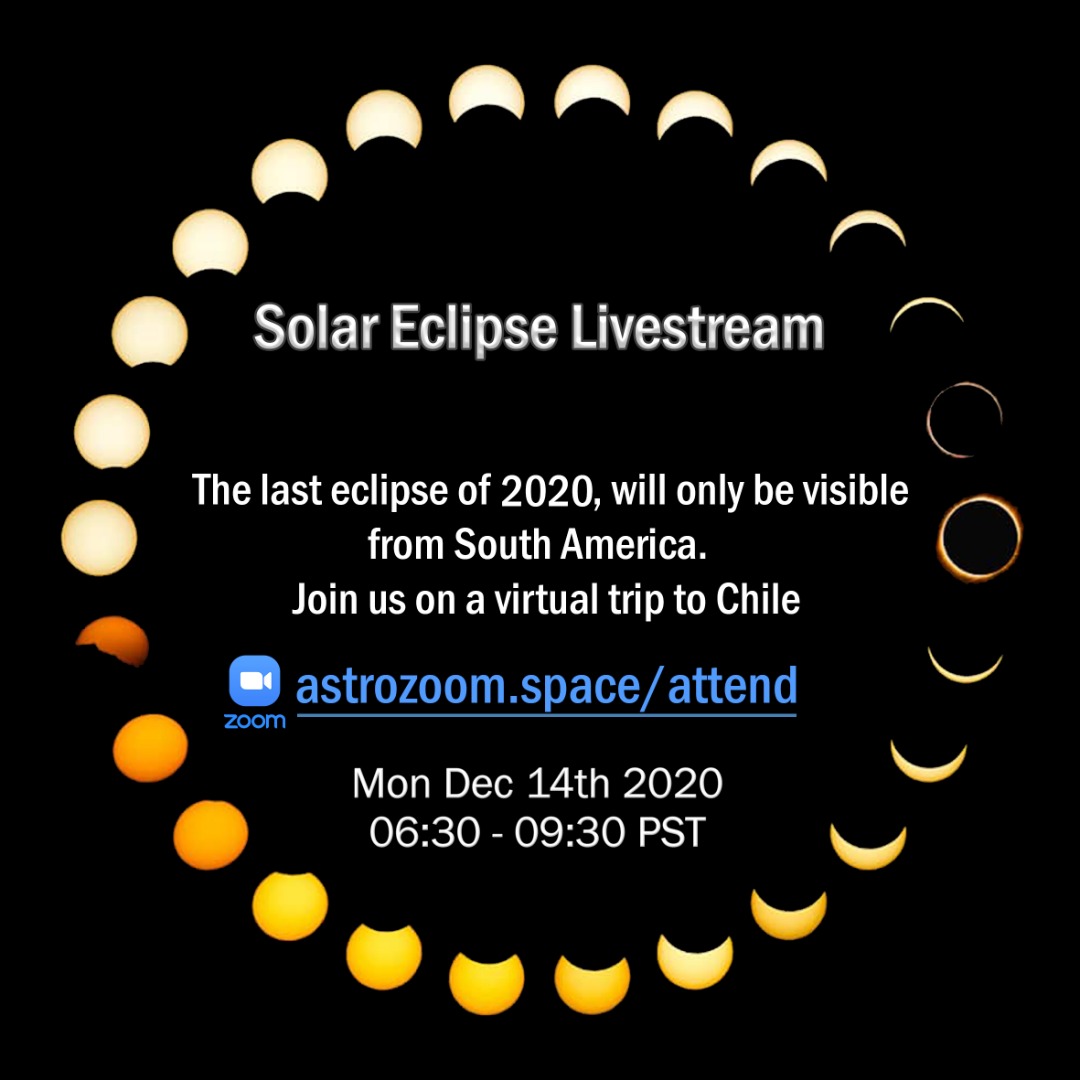 Solar Eclipse Livestream

The last eclipse of 2020, will only be visible from South America.
Join us on a virtual trip to Chile

zoom
astrozoom.space/attend

Mon Dec 14th 2020
06:30 - 09:30 PST